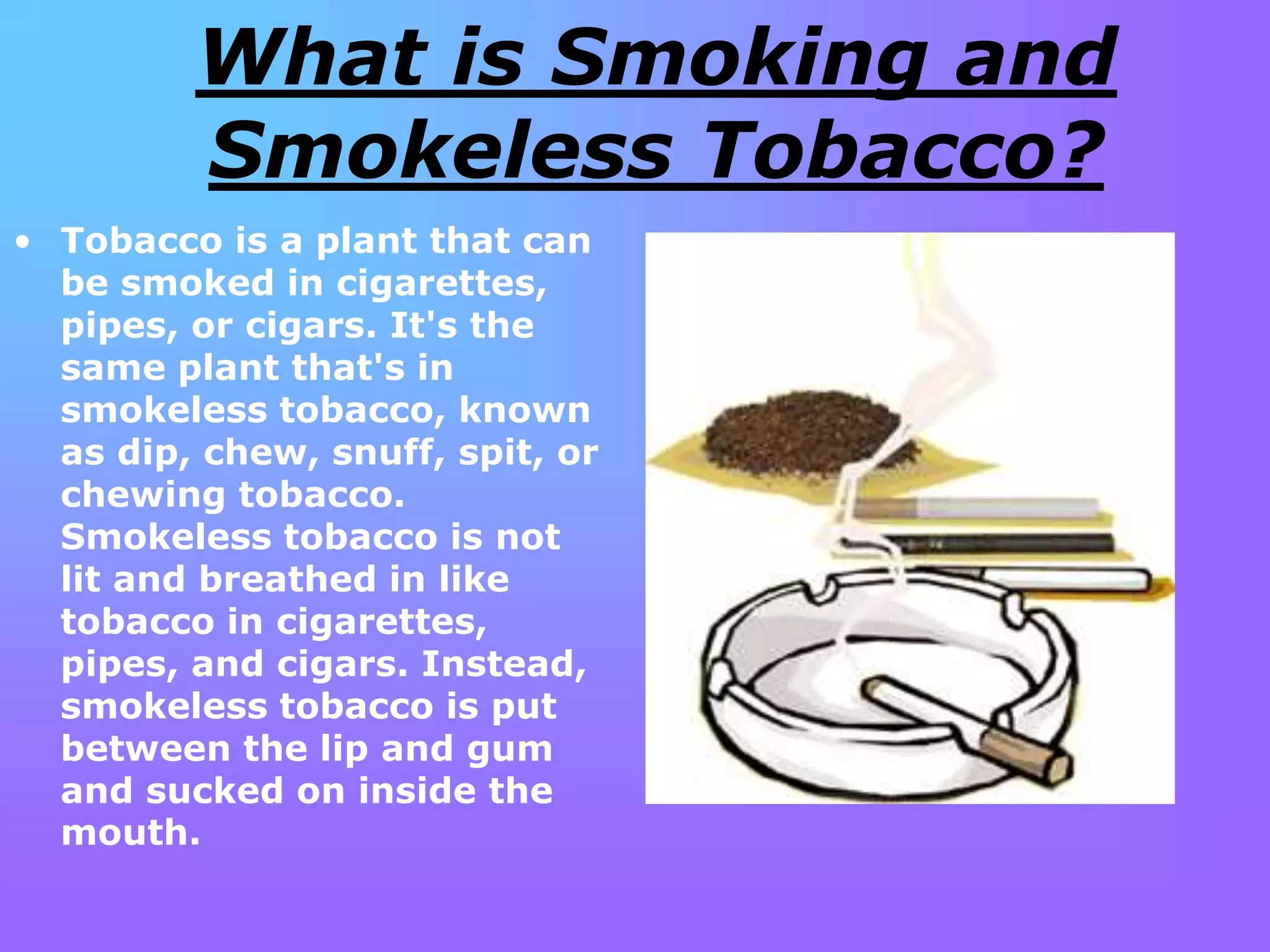 What is Smoking and Smokeless Tobacco?

• Tobacco is a plant that can be smoked in cigarettes, pipes, or cigars. It's the same plant that's in smokeless tobacco, known as dip, chew, snuff, spit, or chewing tobacco. Smokeless tobacco is not lit and breathed in like tobacco in cigarettes, pipes, and cigars. Instead, smokeless tobacco is put between the lip and gum and sucked on inside the mouth.